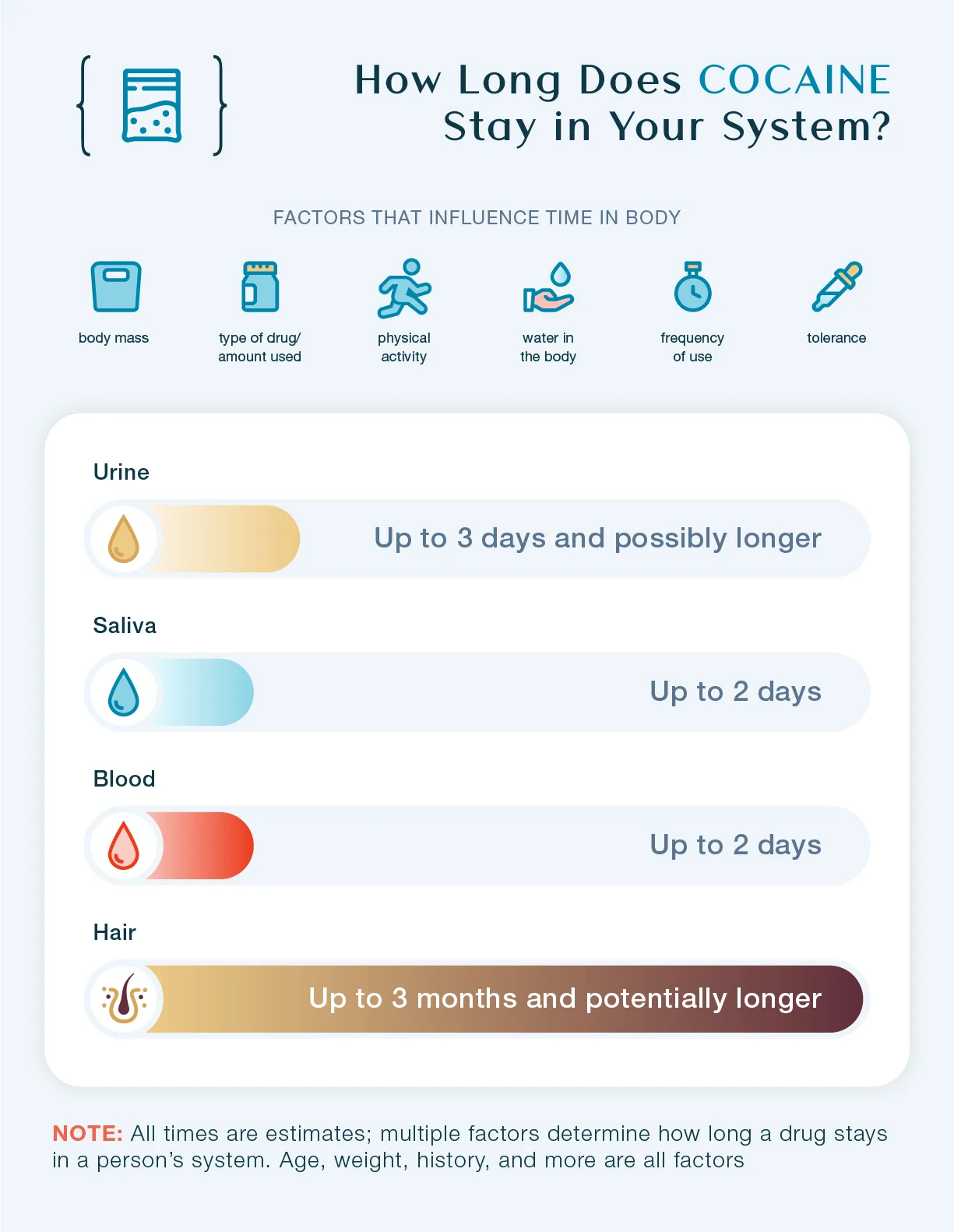 How Long Does COCAINE Stay in Your System?

FACTORS THAT INFLUENCE TIME IN BODY

body mass

type of drug/ amount used

physical activity

water in the body

frequency of use

tolerance

Urine

Up to 3 days and possibly longer

Saliva

Up to 2 days

Blood

Up to 2 days

Hair

Up to 3 months and potentially longer

NOTE: All times are estimates; multiple factors determine how long a drug stays in a person's system. Age, weight, history, and more are all factors